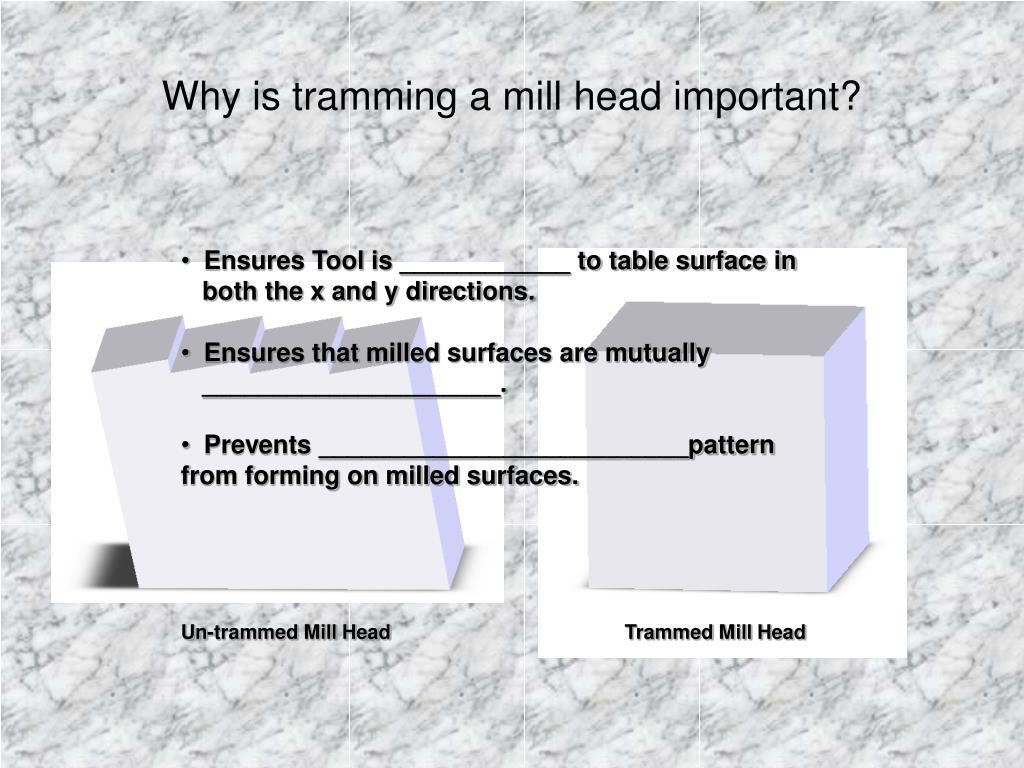 Why is tramming a mill head important?

• Ensures Tool is ____________ to table surface in both the x and y directions.

• Ensures that milled surfaces are mutually _____________________.

• Prevents __________________________pattern from forming on milled surfaces.

Un-trammed Mill Head

Trammed Mill Head